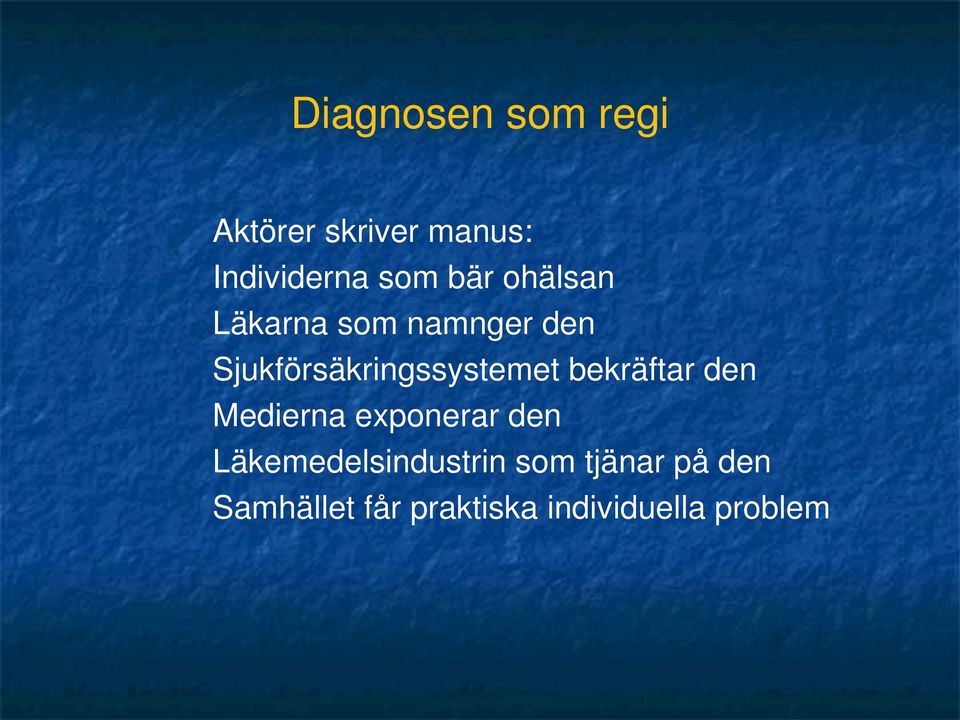 Diagnosen som regi

Aktörer skriver manus:
Individerna som bär ohälsan
Läkarna som namnger den
Sjukförsäkringssystemet bekräftar den
Medierna exponerar den
Läkemedelsindustrin som tjänar på den
Samhället får praktiska individuella problem